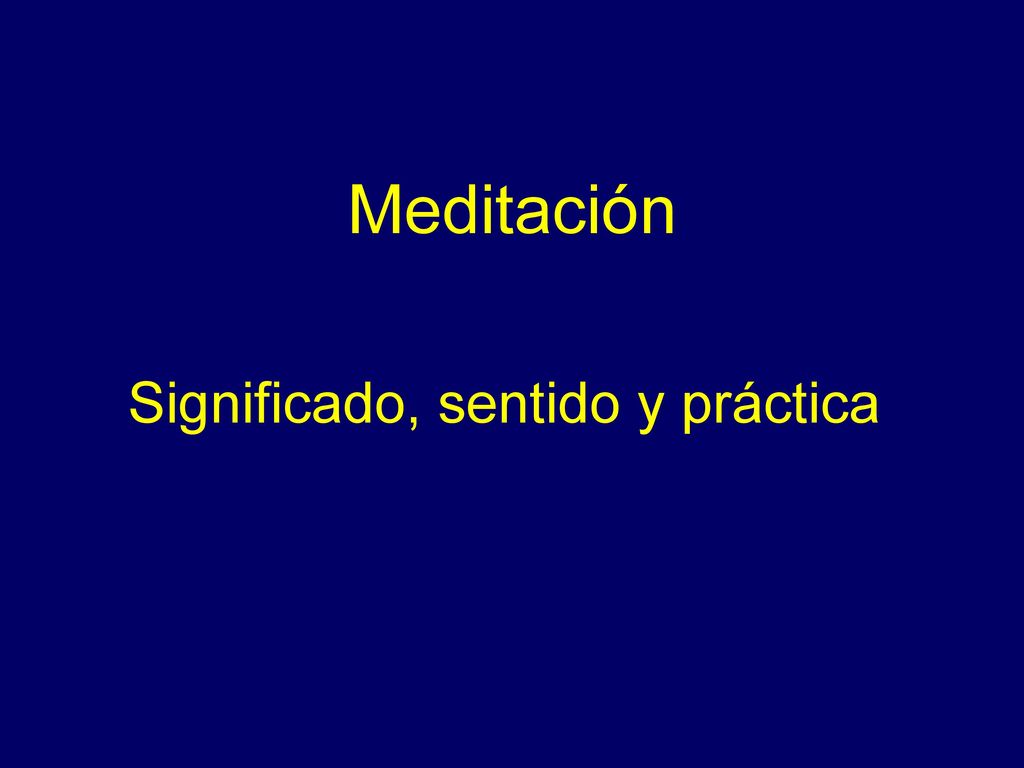 Meditación

Significado, sentido y práctica